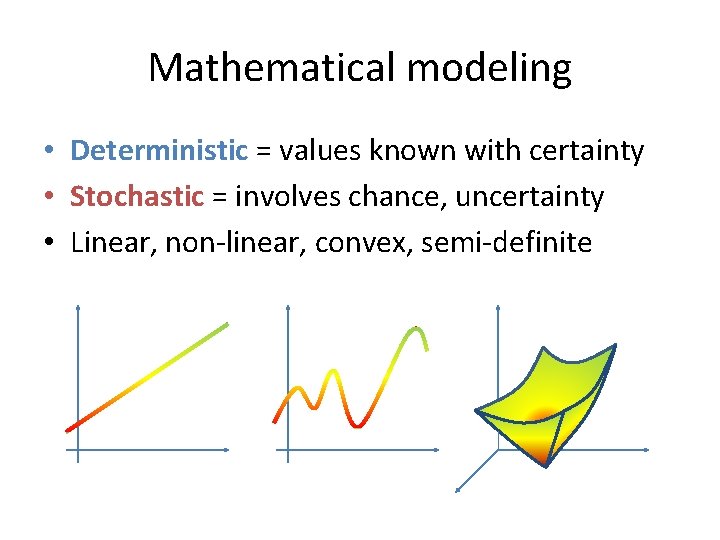 Mathematical modeling

• Deterministic = values known with certainty
• Stochastic = involves chance, uncertainty
• Linear, non-linear, convex, semi-definite